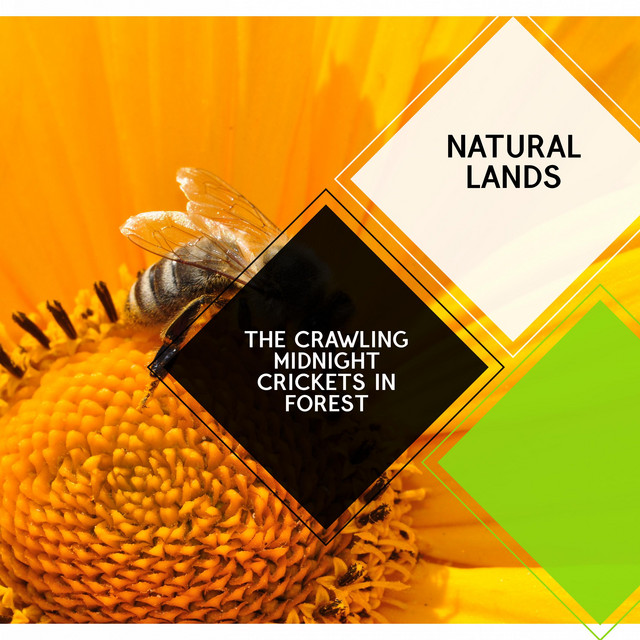 NATURAL LANDS

THE CRAWLING MIDNIGHT CRICKETS IN FOREST